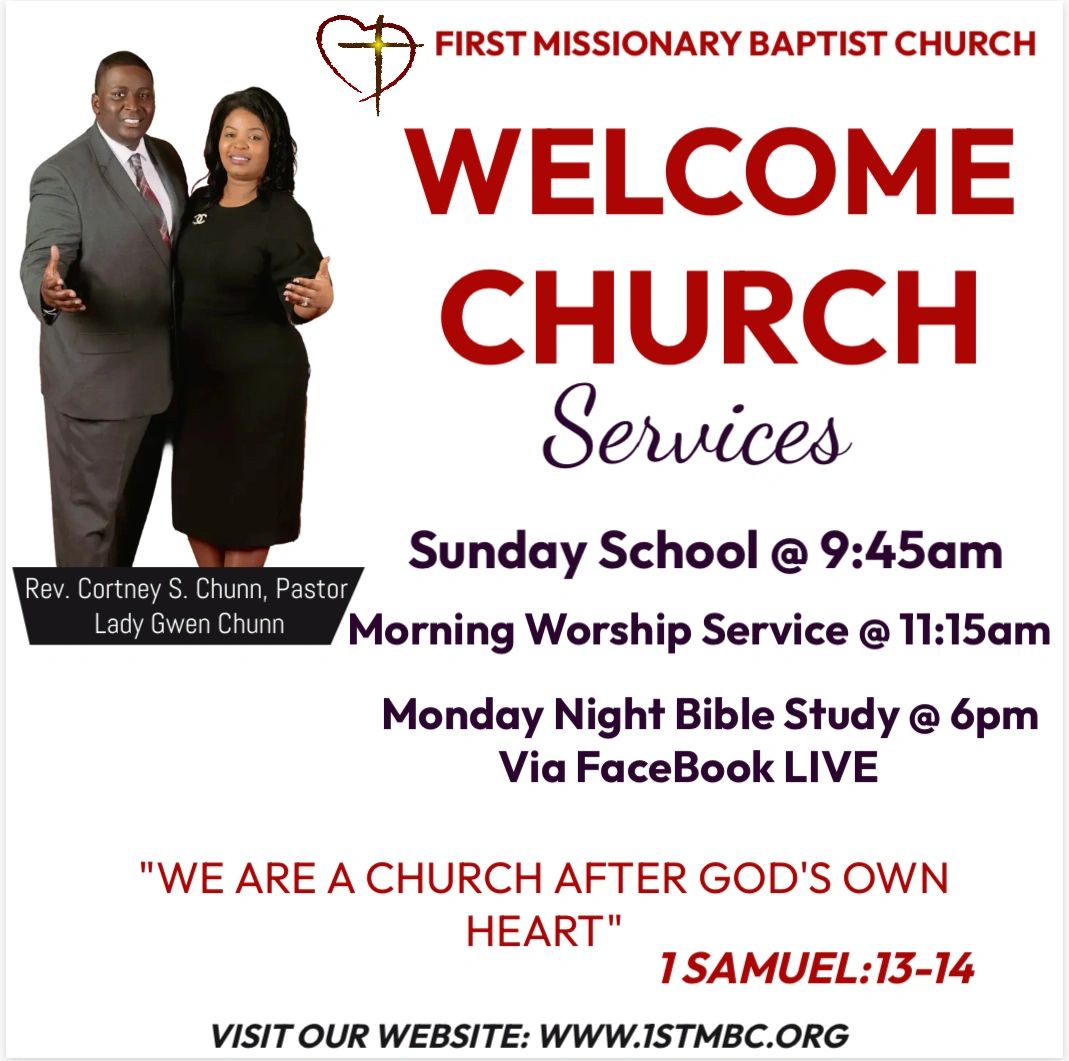 FIRST MISSIONARY BAPTIST CHURCH

WELCOME CHURCH

Services

Rev. Cortney S. Chunn, Pastor
Lady Gwen Chunn

Sunday School @ 9:45am

Morning Worship Service @ 11:15am

Monday Night Bible Study @ 6pm
Via FaceBook LIVE

"WE ARE A CHURCH AFTER GOD'S OWN HEART"

1 SAMUEL:13-14

VISIT OUR WEBSITE: WWW.1STMBC.ORG